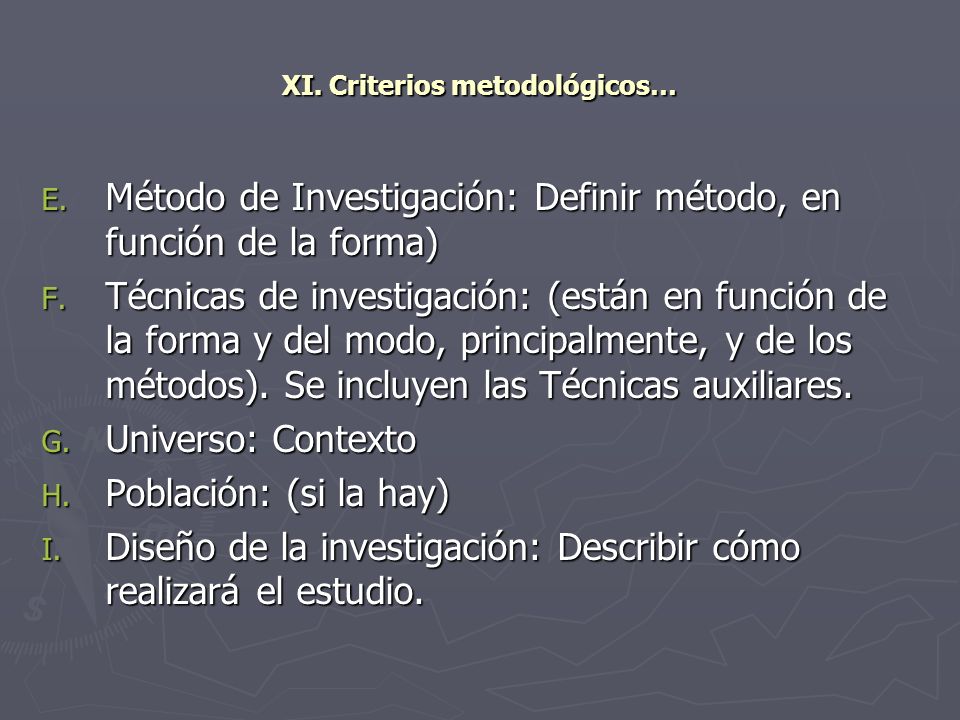 XI. Criterios metodológicos…

E. Método de Investigación: Definir método, en función de la forma)

F. Técnicas de investigación: (están en función de la forma y del modo, principalmente, y de los métodos). Se incluyen las Técnicas auxiliares.

G. Universo: Contexto

H. Población: (si la hay)

I. Diseño de la investigación: Describir cómo realizará el estudio.